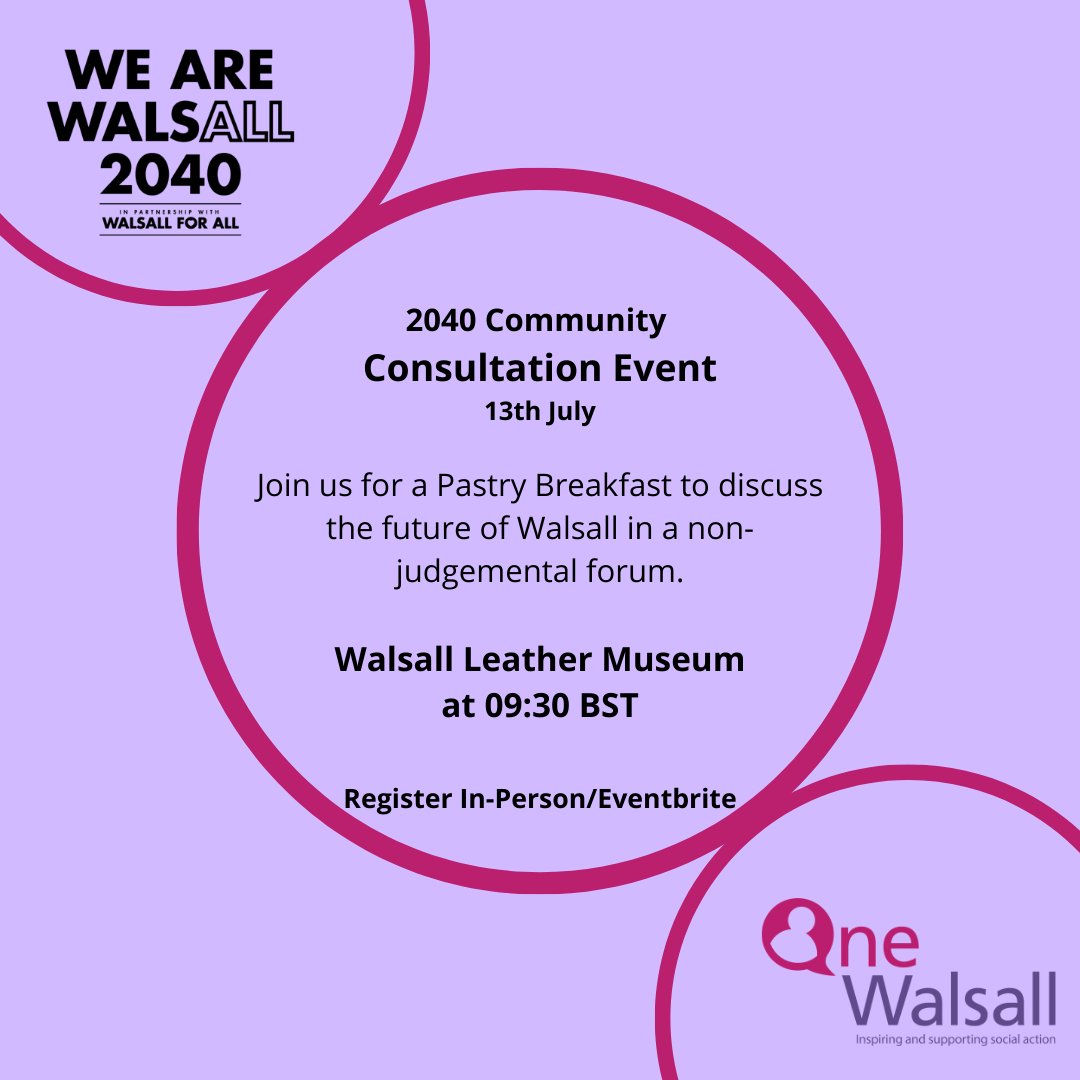 WE ARE WALSALL 2040
IN PARTNERSHIP WITH
WALSALL FOR ALL

2040 Community
Consultation Event
13th July

Join us for a Pastry Breakfast to discuss the future of Walsall in a non-judgemental forum.

Walsall Leather Museum
at 09:30 BST

Register In-Person/Eventbrite

One Walsall
Inspiring and supporting social action